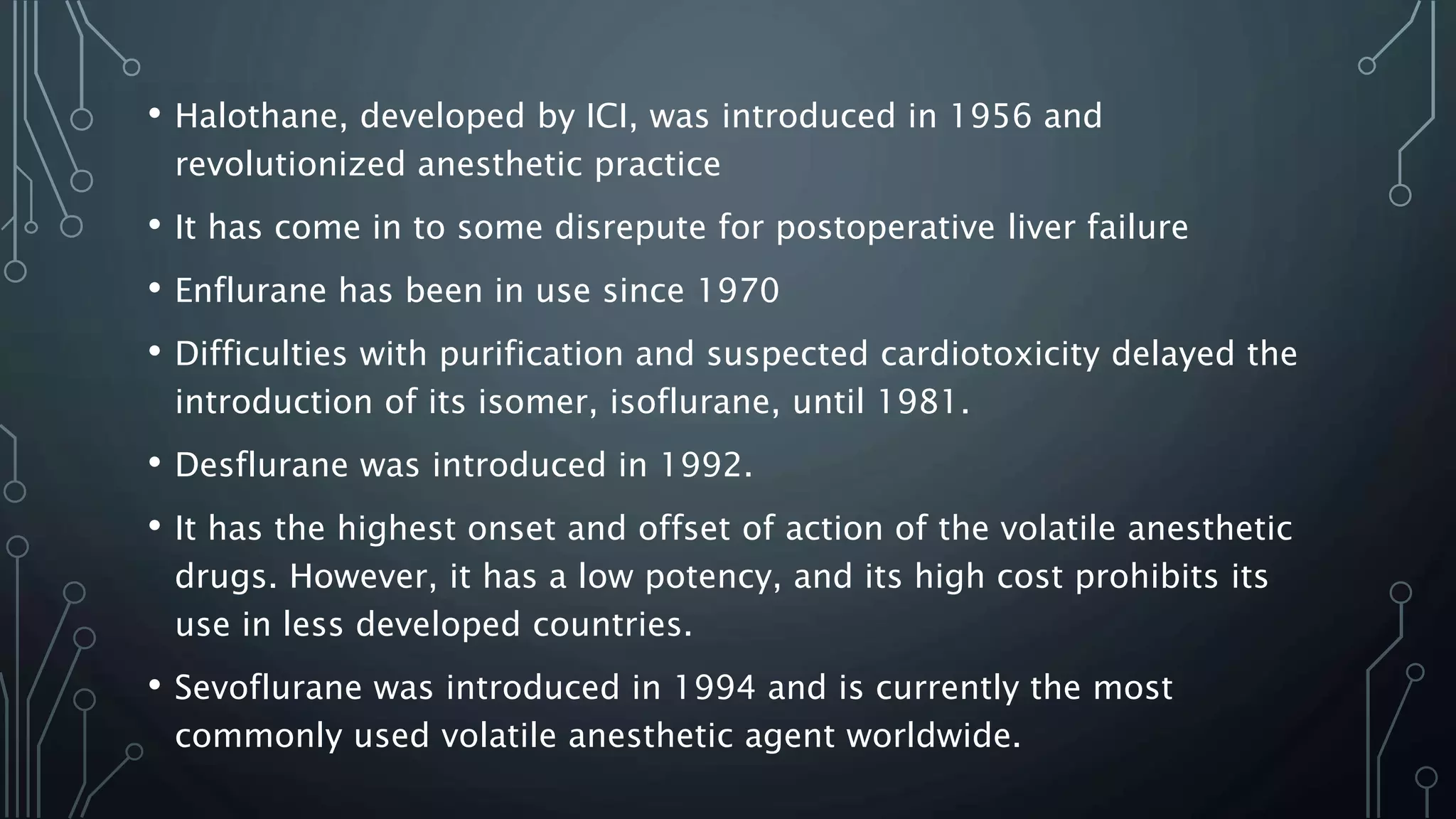 • Halothane, developed by ICI, was introduced in 1956 and revolutionized anesthetic practice

• It has come in to some disrepute for postoperative liver failure

• Enflurane has been in use since 1970

• Difficulties with purification and suspected cardiotoxicity delayed the introduction of its isomer, isoflurane, until 1981.

• Desflurane was introduced in 1992.

• It has the highest onset and offset of action of the volatile anesthetic drugs. However, it has a low potency, and its high cost prohibits its use in less developed countries.

• Sevoflurane was introduced in 1994 and is currently the most commonly used volatile anesthetic agent worldwide.